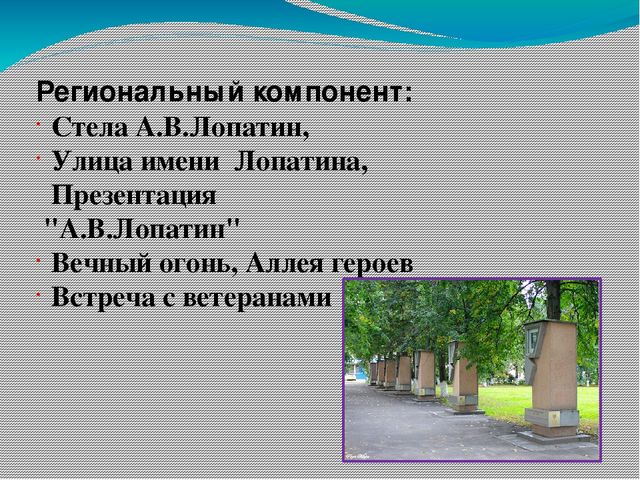 Региональный компонент:
· Стела А.В.Лопатин,
· Улица имени Лопатина, Презентация "А.В.Лопатин"
· Вечный огонь, Аллея героев
· Встреча с ветеранами